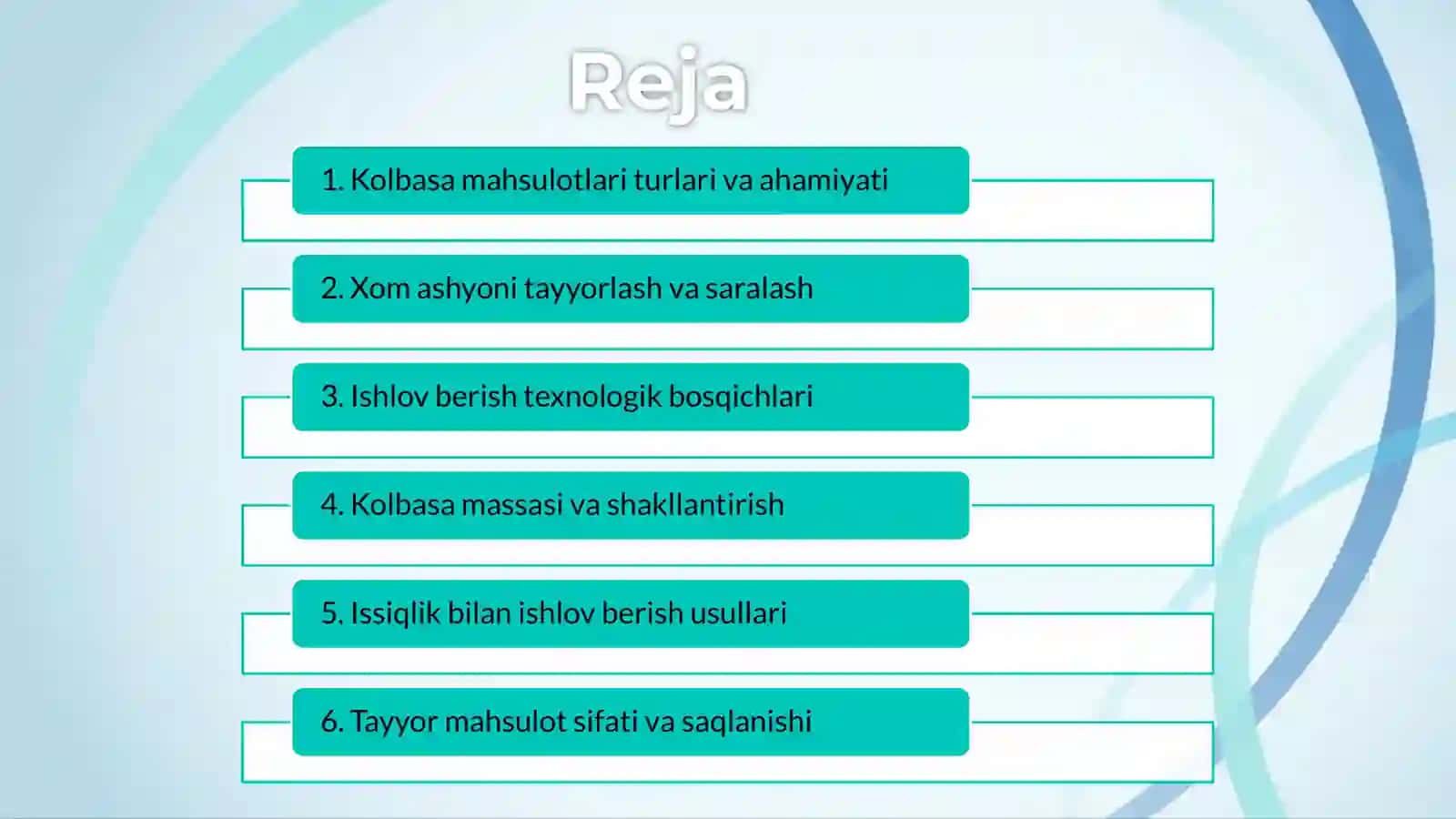 Reja

1. Kolbasa mahsulotlari turlari va ahamiyati

2. Xom ashyoni tayyorlash va saralash

3. Ishlov berish texnologik bosqichlari

4. Kolbasa massasi va shakllantirish

5. Issiqlik bilan ishlov berish usullari

6. Tayyor mahsulot sifati va saqlanishi